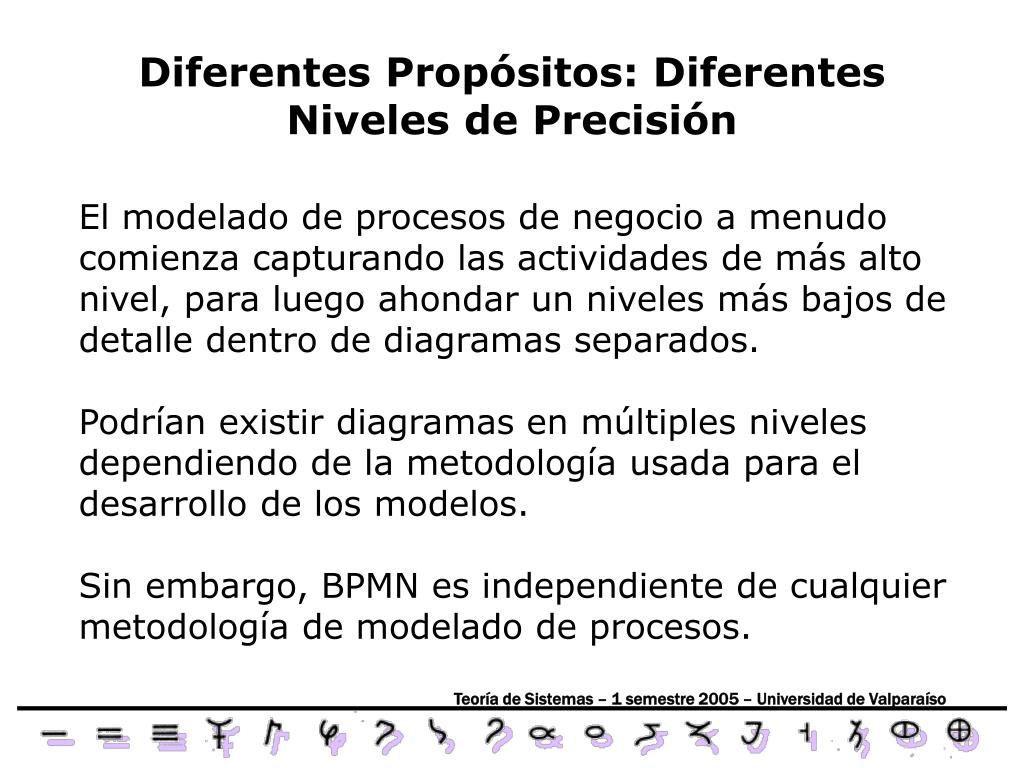 Diferentes Propósitos: Diferentes Niveles de Precisión

El modelado de procesos de negocio a menudo comienza capturando las actividades de más alto nivel, para luego ahondar un niveles más bajos de detalle dentro de diagramas separados.

Podrían existir diagramas en múltiples niveles dependiendo de la metodología usada para el desarrollo de los modelos.

Sin embargo, BPMN es independiente de cualquier metodología de modelado de procesos.

Teoría de Sistemas – 1 semestre 2005 – Universidad de Valparaíso